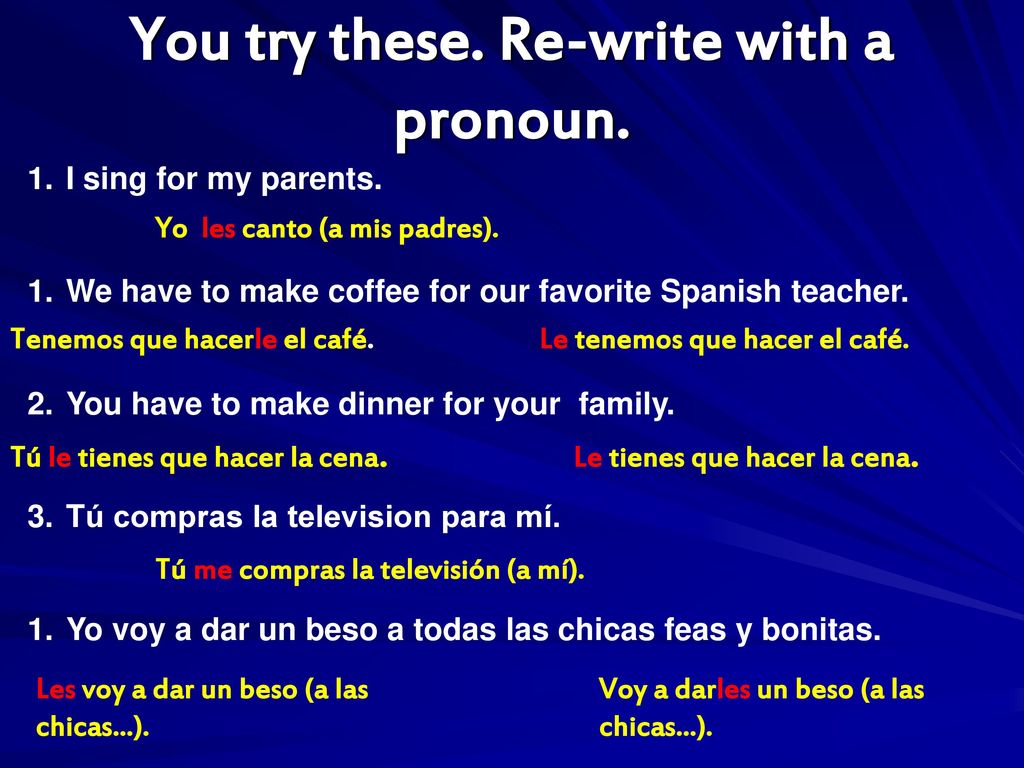 You try these. Re-write with a pronoun.

1. I sing for my parents.

Yo les canto (a mis padres).

1. We have to make coffee for our favorite Spanish teacher.

Tenemos que hacerle el café.

Le tenemos que hacer el café.

2. You have to make dinner for your family.

Tú le tienes que hacer la cena.

Le tienes que hacer la cena.

3. Tú compras la television para mí.

Tú me compras la televisión (a mí).

1. Yo voy a dar un beso a todas las chicas feas y bonitas.

Les voy a dar un beso (a las chicas…).

Voy a darles un beso (a las chicas…).